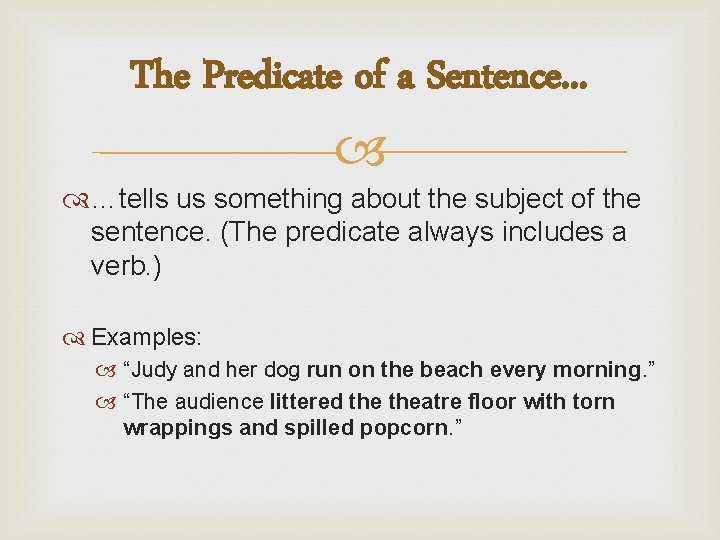 The Predicate of a Sentence…

…tells us something about the subject of the sentence. (The predicate always includes a verb.)

Examples:

"Judy and her dog run on the beach every morning."

"The audience littered the theatre floor with torn wrappings and spilled popcorn."